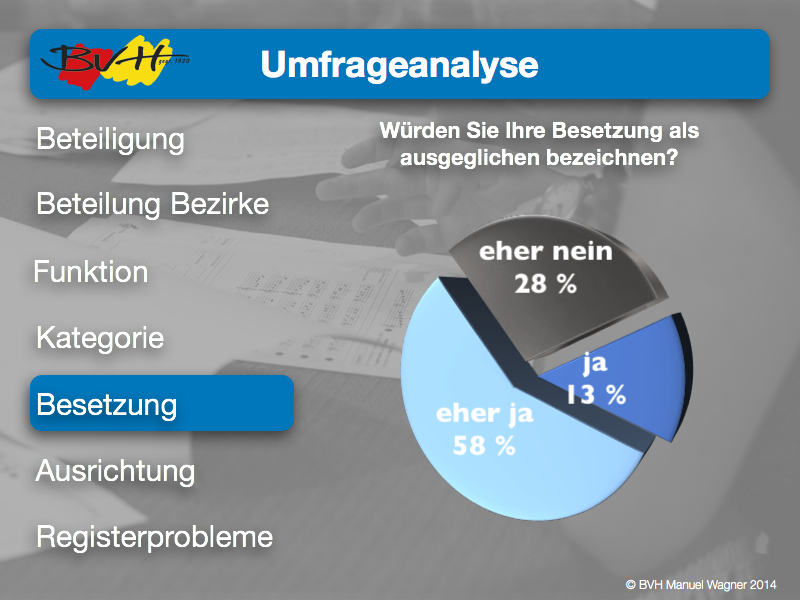 BVH gegr. 1920

Umfrageanalyse

Beteiligung

Beteilung Bezirke

Funktion

Kategorie

Besetzung

Ausrichtung

Registerprobleme

Würden Sie Ihre Besetzung als ausgeglichen bezeichnen?

eher nein
28 %

ja
13 %

eher ja
58 %

© BVH Manuel Wagner 2014